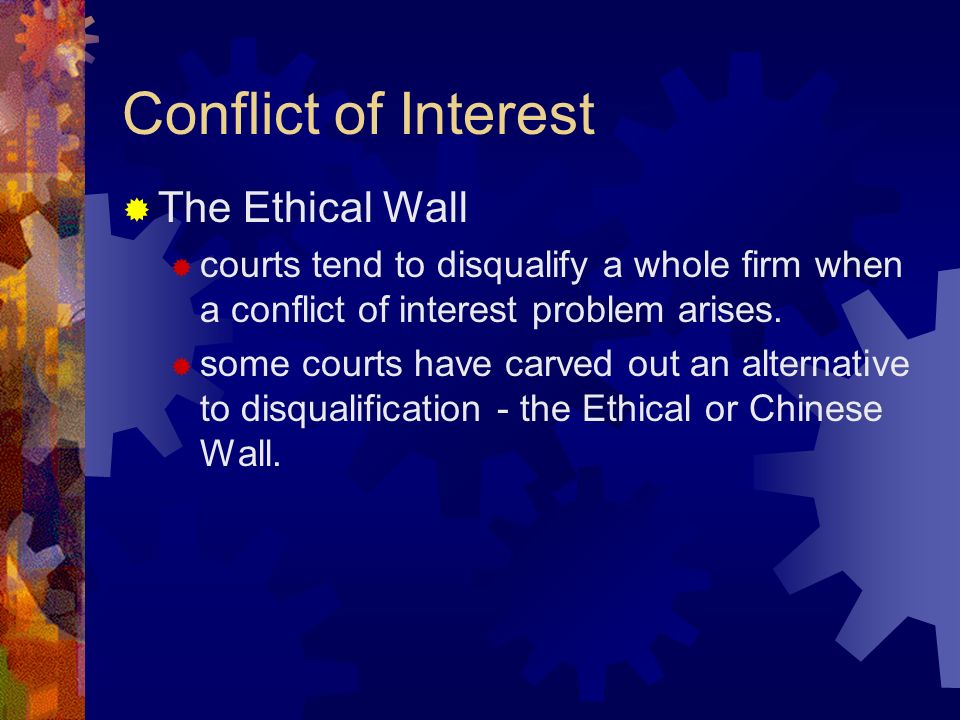 Conflict of Interest

The Ethical Wall

courts tend to disqualify a whole firm when a conflict of interest problem arises.

some courts have carved out an alternative to disqualification - the Ethical or Chinese Wall.